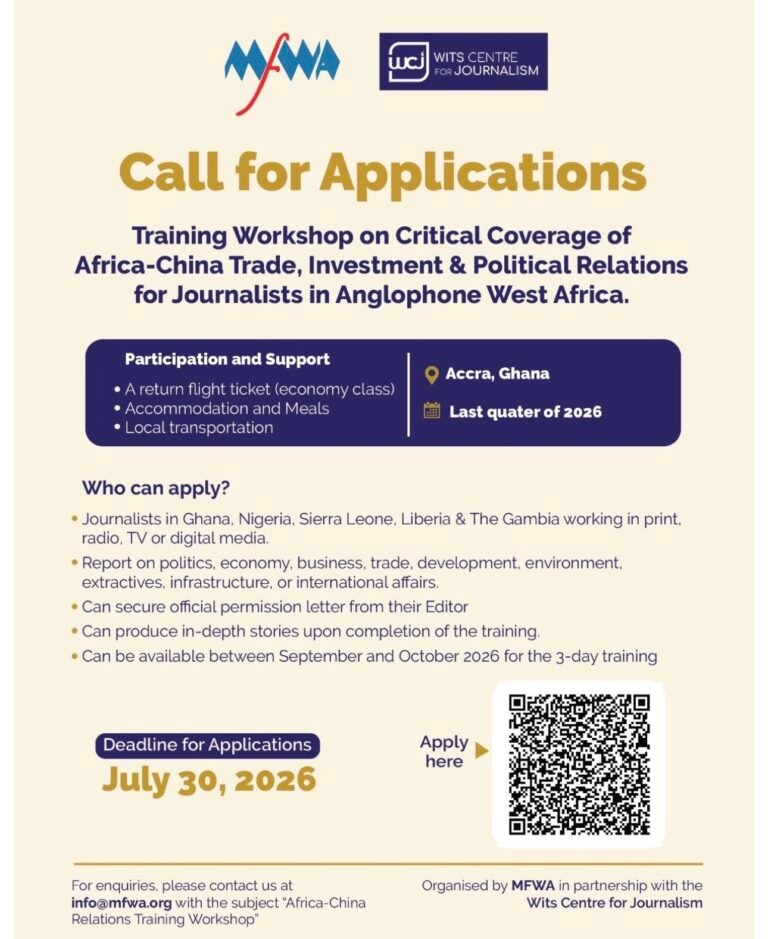 MFWA

wcj WITS CENTRE FOR JOURNALISM

Call for Applications

Training Workshop on Critical Coverage of Africa-China Trade, Investment & Political Relations for Journalists in Anglophone West Africa.

Participation and Support
• A return flight ticket (economy class)
• Accommodation and Meals
• Local transportation

Accra, Ghana
Last quater of 2026

Who can apply?
• Journalists in Ghana, Nigeria, Sierra Leone, Liberia & The Gambia working in print, radio, TV or digital media.
• Report on politics, economy, business, trade, development, environment, extractives, infrastructure, or international affairs.
• Can secure official permission letter from their Editor
• Can produce in-depth stories upon completion of the training.
• Can be available between September and October 2026 for the 3-day training

Deadline for Applications
July 30, 2026

Apply here

For enquiries, please contact us at info@mfwa.org with the subject "Africa-China Relations Training Workshop"

Organised by MFWA in partnership with the Wits Centre for Journalism